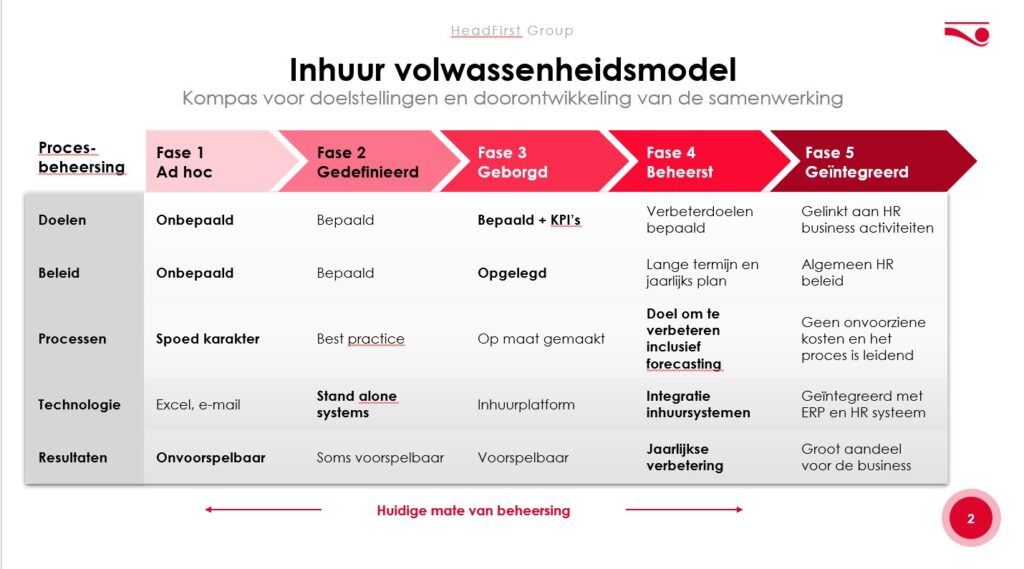 HeadFirst Group

Inhuur volwassenheidsmodel

Kompas voor doelstellingen en doorontwikkeling van de samenwerking

| Proces-beheersing | Fase 1 Ad hoc | Fase 2 Gedefinieerd | Fase 3 Geborgd | Fase 4 Beheerst | Fase 5 Geïntegreerd |
|---|---|---|---|---|---|
| Doelen | Onbepaald | Bepaald | Bepaald + KPI's | Verbeterdoelen bepaald | Gelinkt aan HR business activiteiten |
| Beleid | Onbepaald | Bepaald | Opgelegd | Lange termijn en jaarlijks plan | Algemeen HR beleid |
| Processen | Spoed karakter | Best practice | Op maat gemaakt | Doel om te verbeteren inclusief forecasting | Geen onvoorziene kosten en het proces is leidend |
| Technologie | Excel, e-mail | Stand alone systems | Inhuurplatform | Integratie inhuursystemen | Geïntegreerd met ERP en HR systeem |
| Resultaten | Onvoorspelbaar | Soms voorspelbaar | Voorspelbaar | Jaarlijkse verbetering | Groot aandeel voor de business |

Huidige mate van beheersing

2